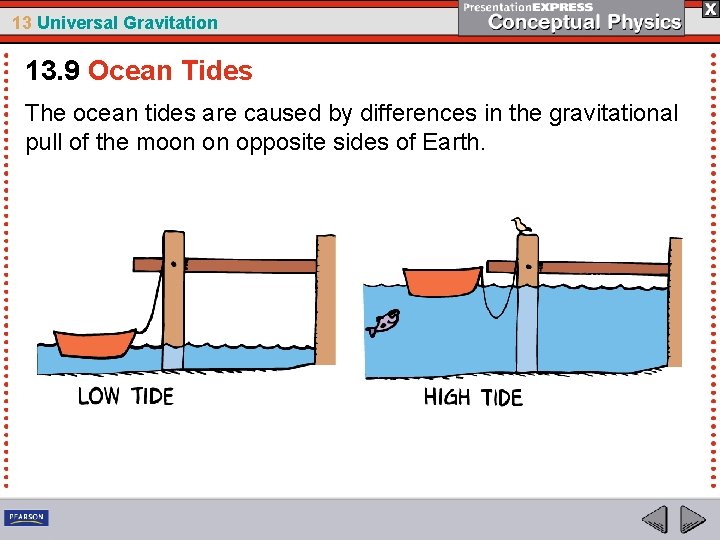 13 Universal Gravitation

PresentationEXPRESS
Conceptual Physics

X

13.9 Ocean Tides

The ocean tides are caused by differences in the gravitational pull of the moon on opposite sides of Earth.

LOW TIDE

HIGH TIDE

PEARSON